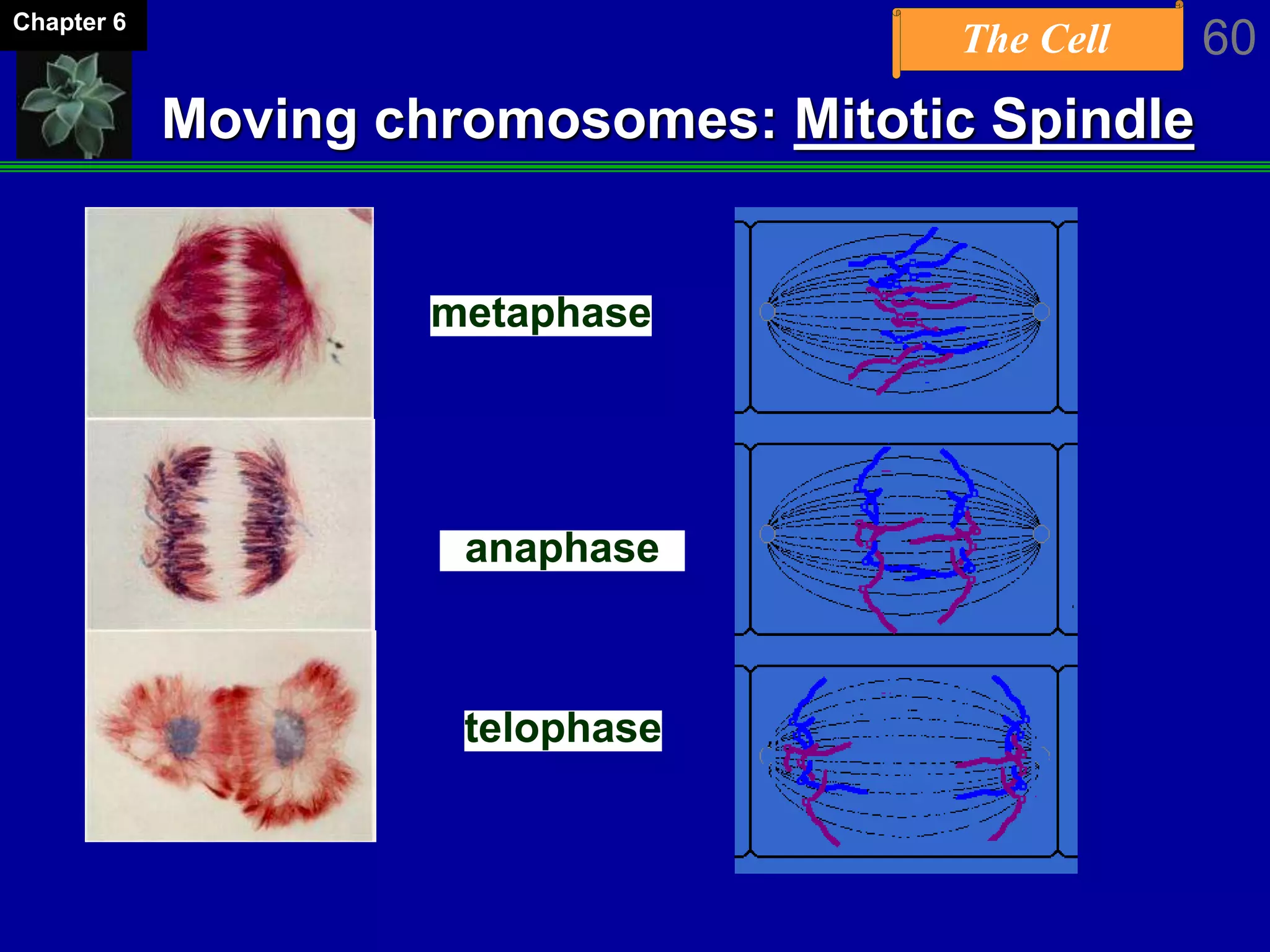 Chapter 6

The Cell

60

Moving chromosomes: Mitotic Spindle

metaphase

anaphase

telophase